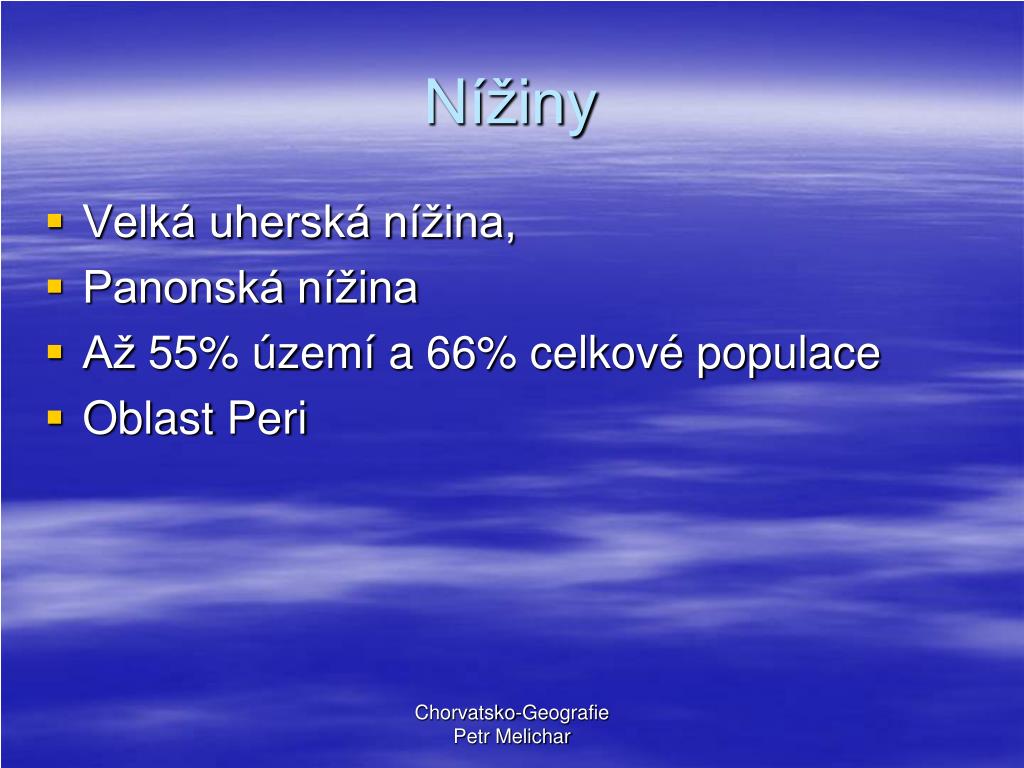 Nížiny

- Velká uherská nížina,
- Panonská nížina
- Až 55% území a 66% celkové populace
- Oblast Peri

Chorvatsko-Geografie
Petr Melichar